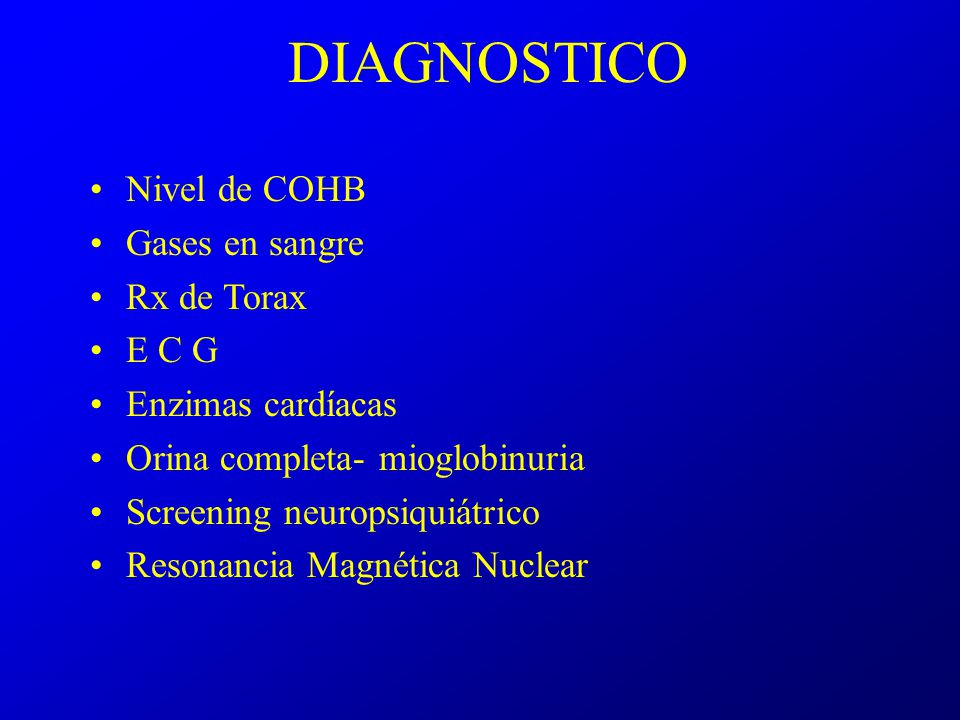 DIAGNOSTICO

• Nivel de COHB
• Gases en sangre
• Rx de Torax
• E C G
• Enzimas cardíacas
• Orina completa- mioglobinuria
• Screening neuropsiquiátrico
• Resonancia Magnética Nuclear